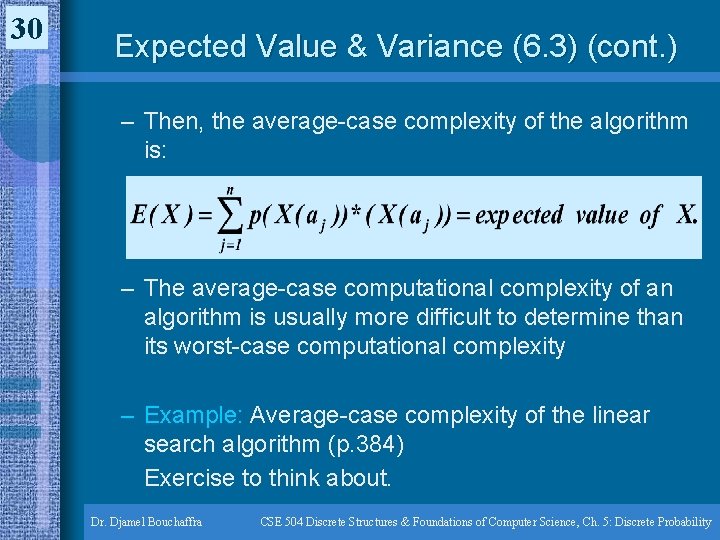 30

Expected Value & Variance (6.3) (cont.)

– Then, the average-case complexity of the algorithm is:

$E(X) = \sum_{j=1}^{n} p(X(a_j)) * (X(a_j)) = expected\ value\ of\ X.$

– The average-case computational complexity of an algorithm is usually more difficult to determine than its worst-case computational complexity

– Example: Average-case complexity of the linear search algorithm (p.384)
Exercise to think about.

Dr. Djamel Bouchaffra

CSE 504 Discrete Structures & Foundations of Computer Science, Ch. 5: Discrete Probability